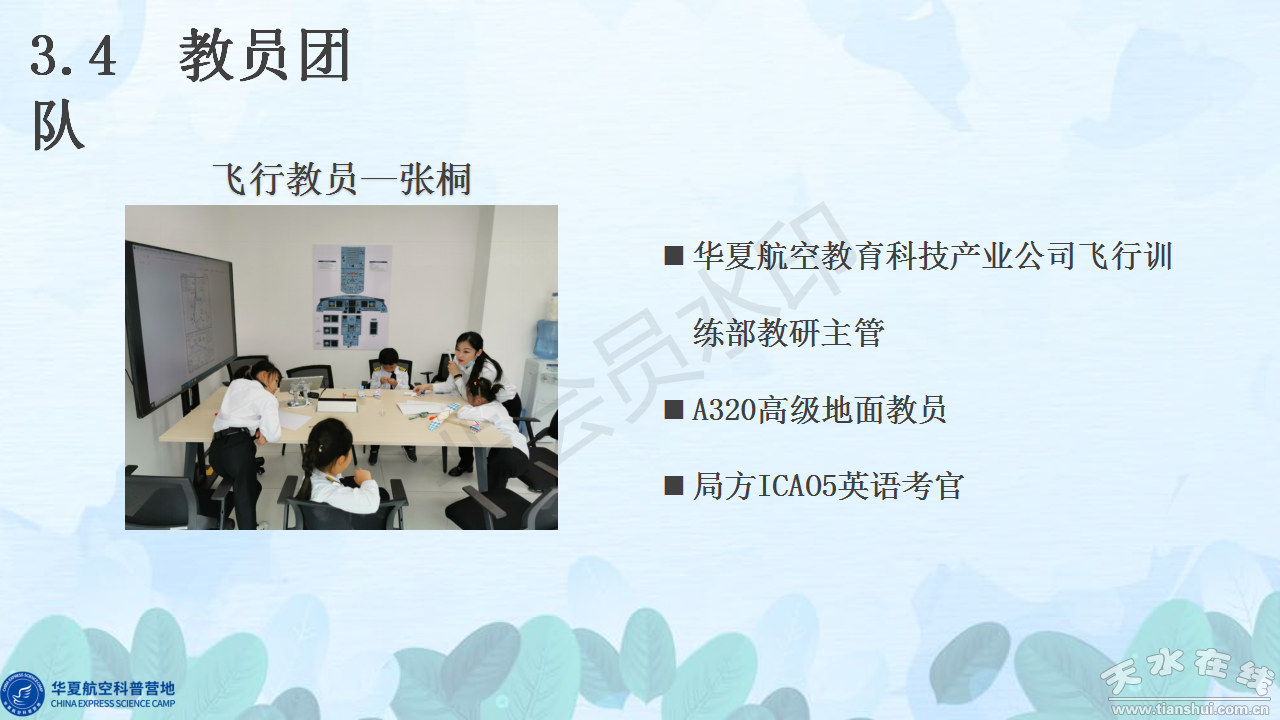 3.4 教员团队

飞行教员—张桐

■ 华夏航空教育科技产业公司飞行训练部教研主管

■ A320高级地面教员

■ 局方ICAO5英语考官

会员水印

华夏航空科普营地
CHINA EXPRESS SCIENCE CAMP

天水在线
www.tianshui.com.cn